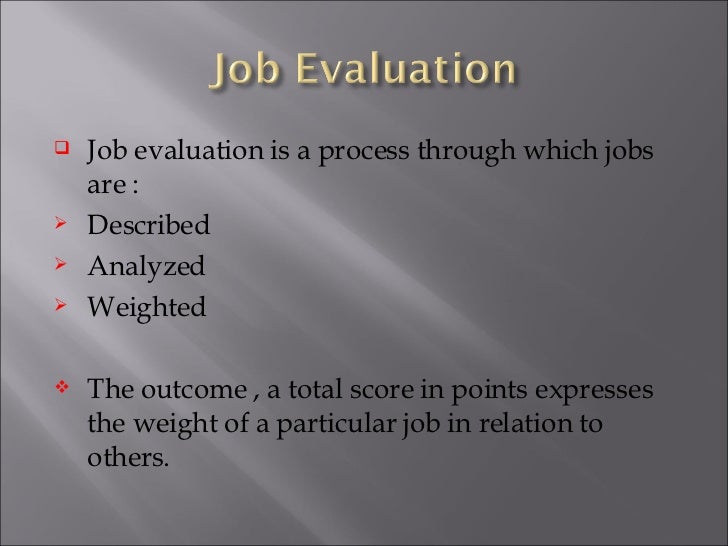 Job Evaluation

Job evaluation is a process through which jobs are :

Described

Analyzed

Weighted

The outcome , a total score in points expresses the weight of a particular job in relation to others.